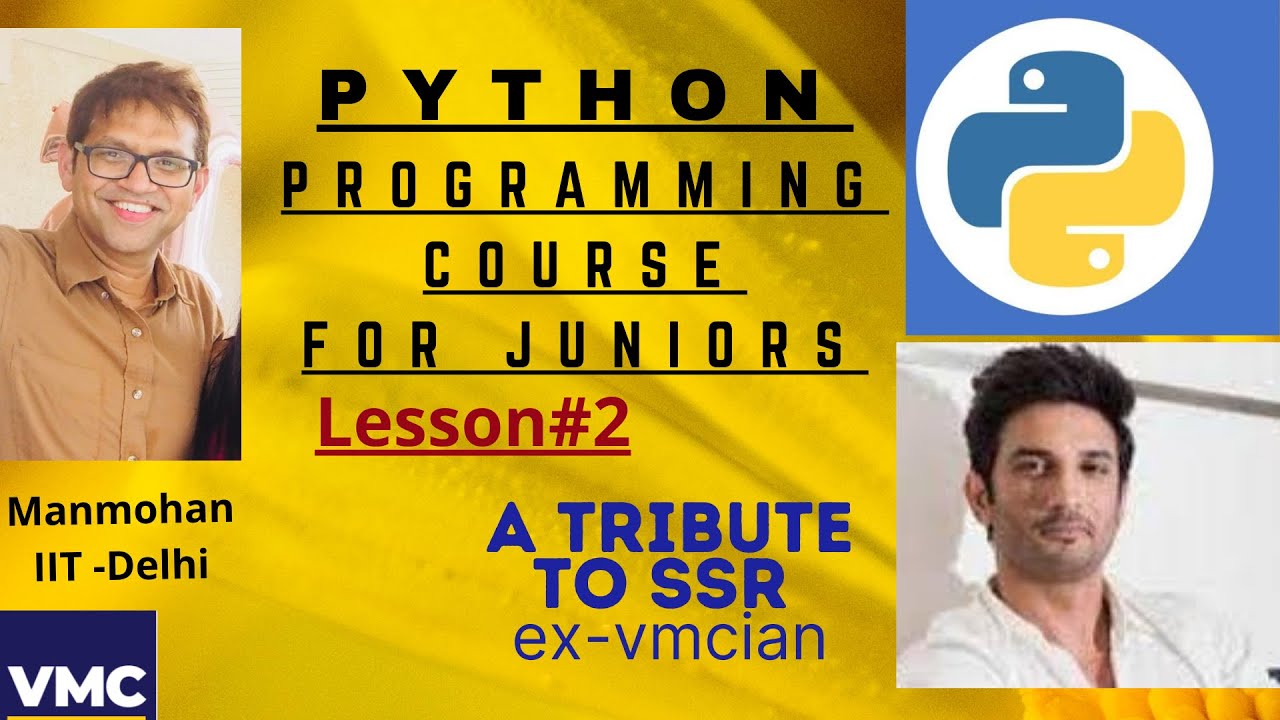 PYTHON
PROGRAMMING
COURSE
FOR JUNIORS
Lesson#2

Manmohan
IIT -Delhi

A TRIBUTE TO SSR
ex-vmcian

VMC